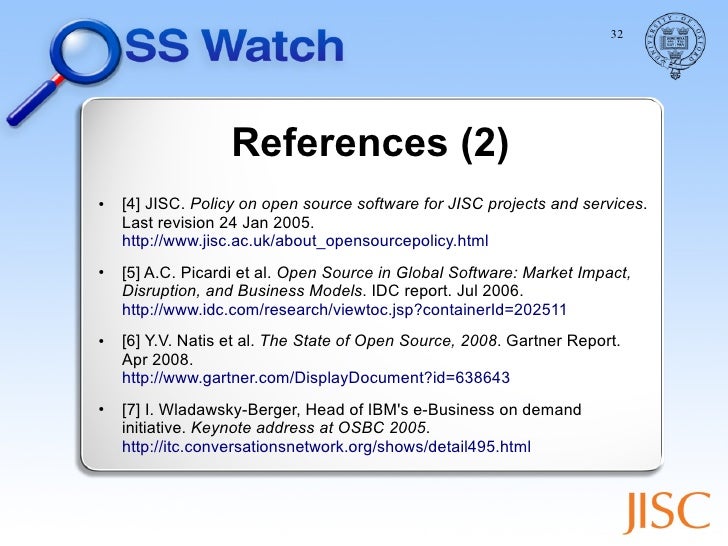 OSS Watch

32

UNIVERSITY OF OXFORD

References (2)

• [4] JISC. Policy on open source software for JISC projects and services. Last revision 24 Jan 2005. http://www.jisc.ac.uk/about_opensourcepolicy.html

• [5] A.C. Picardi et al. Open Source in Global Software: Market Impact, Disruption, and Business Models. IDC report. Jul 2006. http://www.idc.com/research/viewtoc.jsp?containerId=202511

• [6] Y.V. Natis et al. The State of Open Source, 2008. Gartner Report. Apr 2008. http://www.gartner.com/DisplayDocument?id=638643

• [7] I. Wladawsky-Berger, Head of IBM's e-Business on demand initiative. Keynote address at OSBC 2005. http://itc.conversationsnetwork.org/shows/detail495.html

JISC